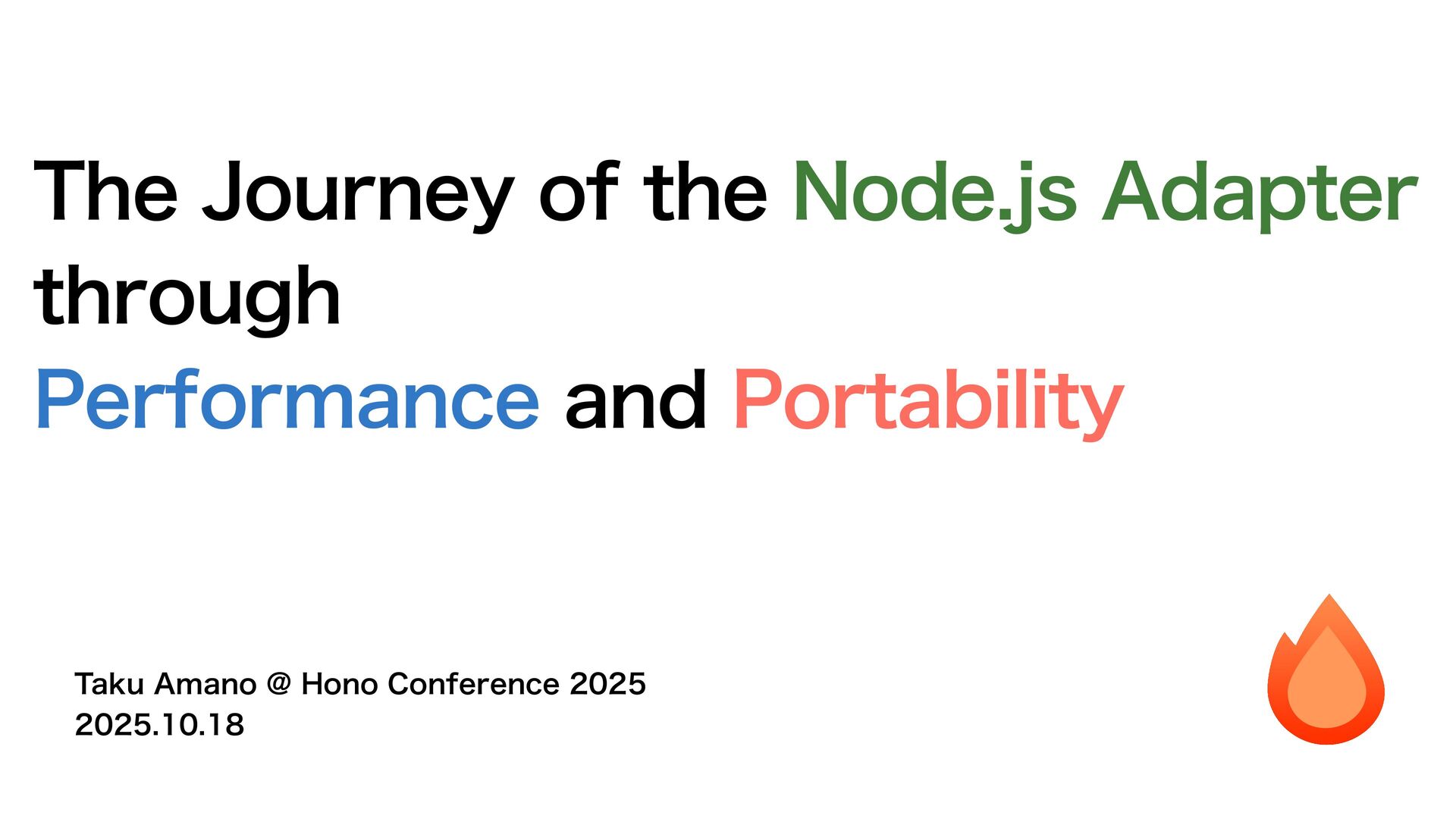 The Journey of the Node.js Adapter through
Performance and Portability

Taku Amano @ Hono Conference 2025
2025.10.18